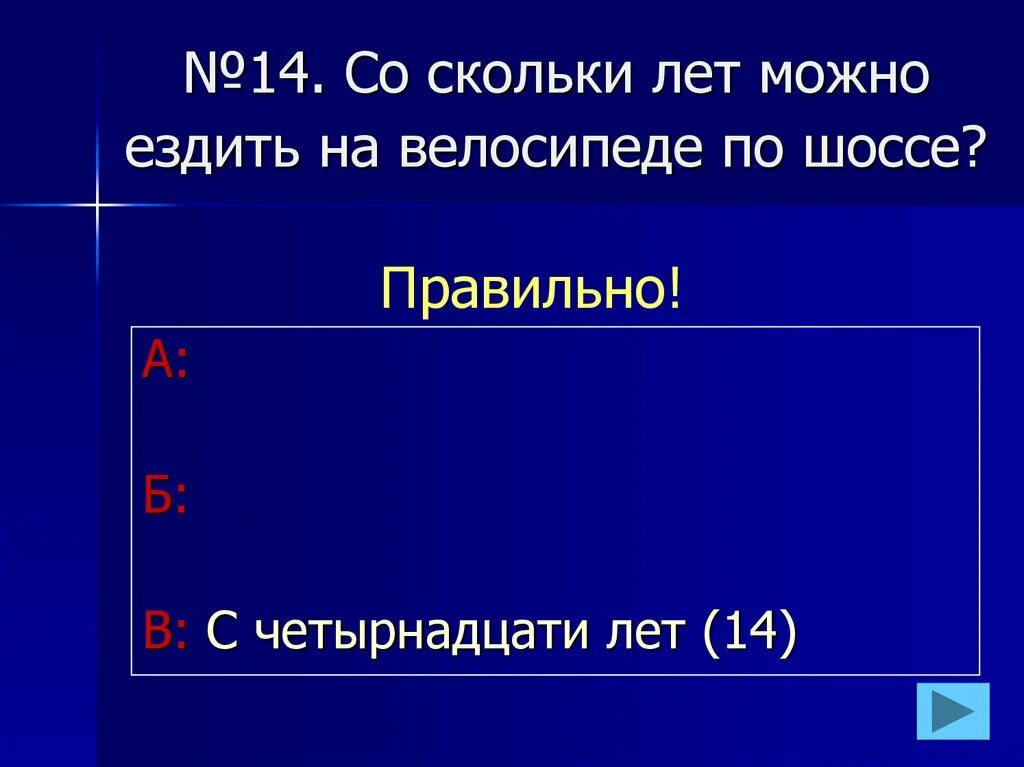 №14. Со скольки лет можно ездить на велосипеде по шоссе?

Правильно!

А:

Б:

В: С четырнадцати лет (14)